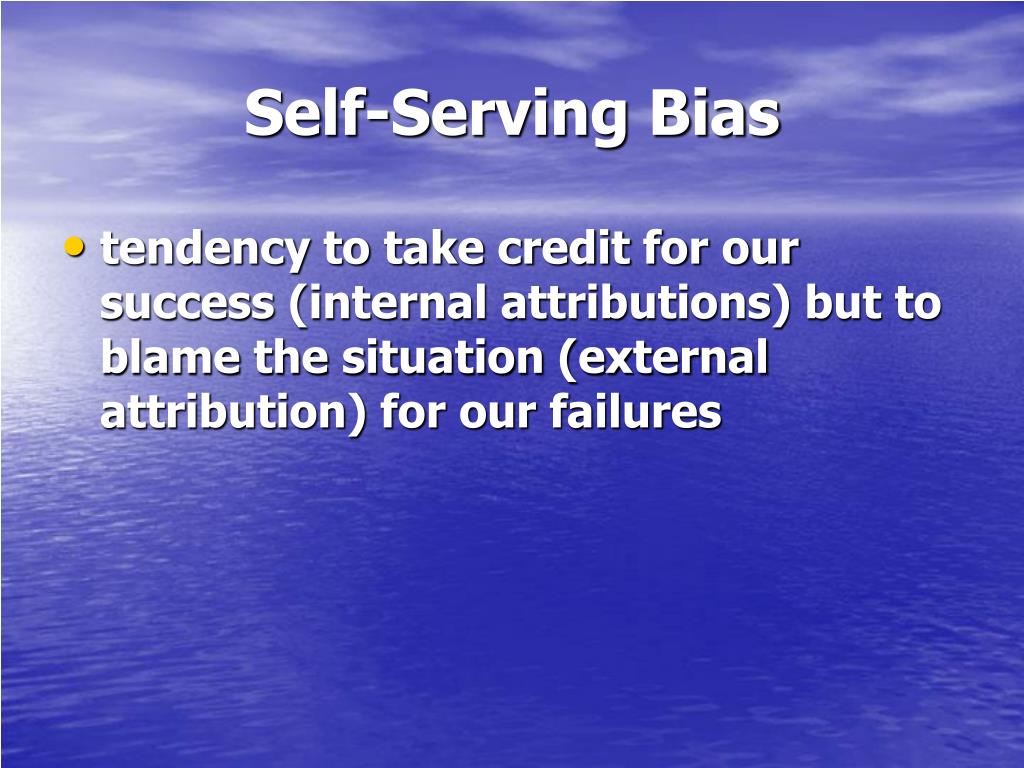 Self-Serving Bias

• tendency to take credit for our success (internal attributions) but to blame the situation (external attribution) for our failures